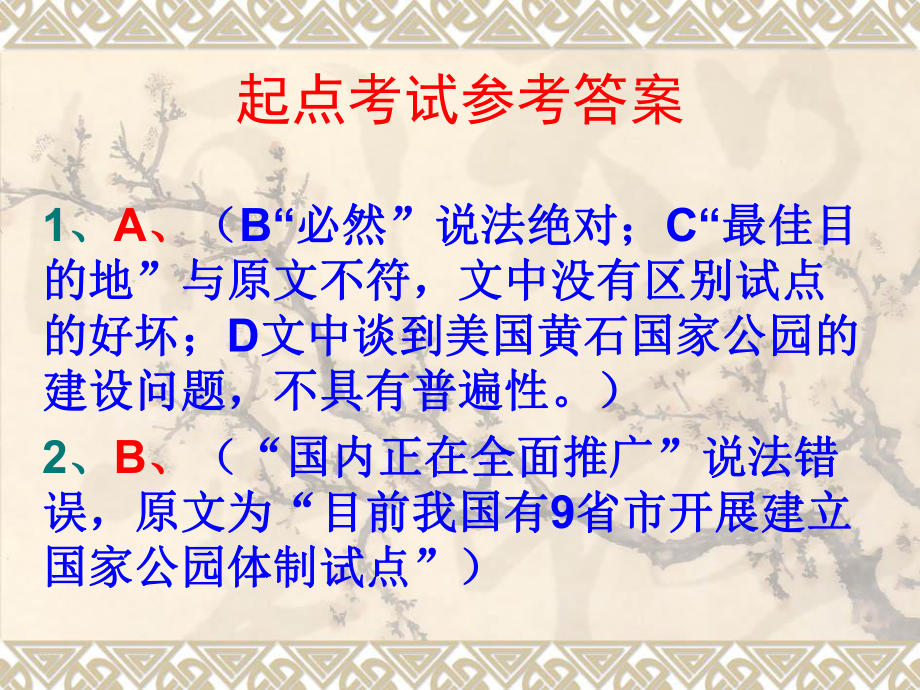 起点考试参考答案

1、A、（B“必然”说法绝对；C“最佳目的地”与原文不符，文中没有区别试点的好坏；D文中谈到美国黄石国家公园的建设问题，不具有普遍性。）

2、B、（“国内正在全面推广”说法错误，原文为“目前我国有9省市开展建立国家公园体制试点”）